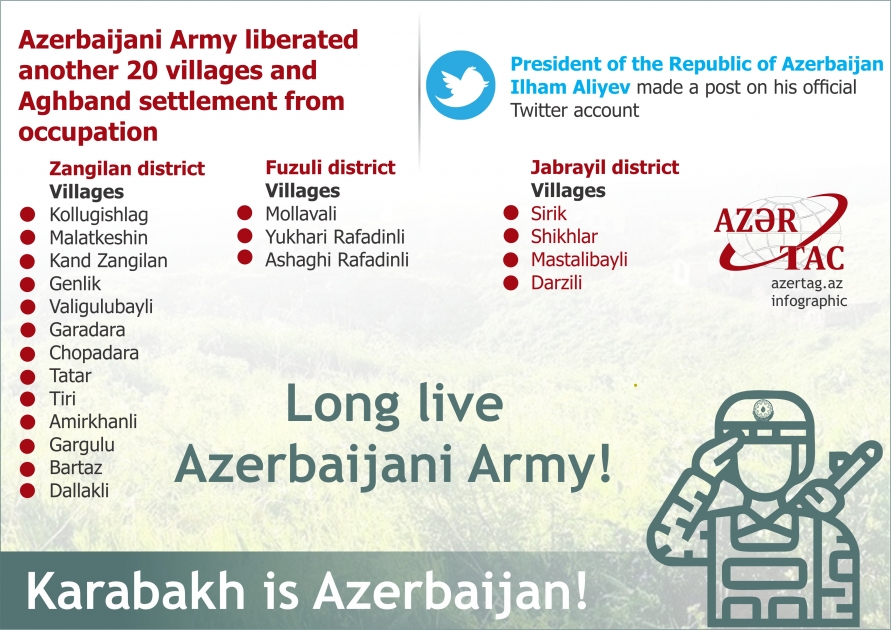 Azerbaijani Army liberated another 20 villages and Aghband settlement from occupation

President of the Republic of Azerbaijan Ilham Aliyev made a post on his official Twitter account

Zangilan district
Villages
Kollugishlag
Malatkeshin
Kand Zangilan
Genlik
Valigulubayli
Garadara
Chopadara
Tatar
Tiri
Amirkhanli
Gargulu
Bartaz
Dallakli

Fuzuli district
Villages
Mollavali
Yukhari Rafadinli
Ashaghi Rafadinli

Jabrayil district
Villages
Sirik
Shikhlar
Mastalibayli
Darzili

AZƏR TAC
azertag.az
infographic

Long live Azerbaijani Army!

Karabakh is Azerbaijan!